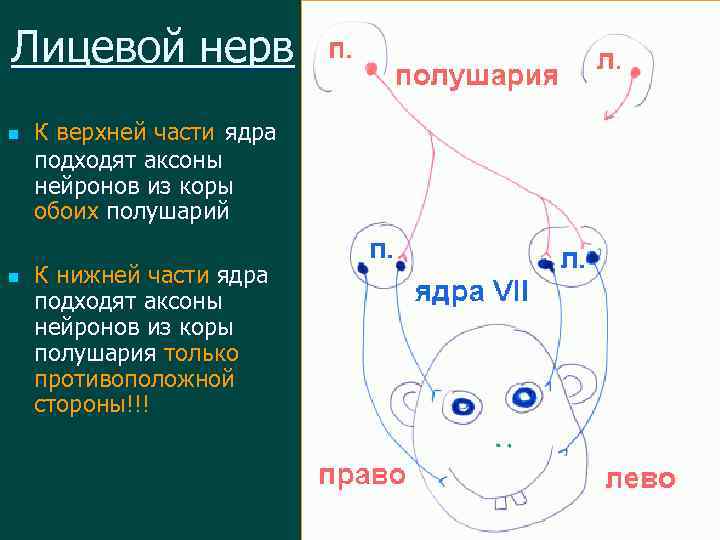 Лицевой нерв

К верхней части ядра подходят аксоны нейронов из коры обоих полушарий

К нижней части ядра подходят аксоны нейронов из коры полушария только противоположной стороны!!!

п.
полушария
л.
п.
л.
ядра VII
право
лево